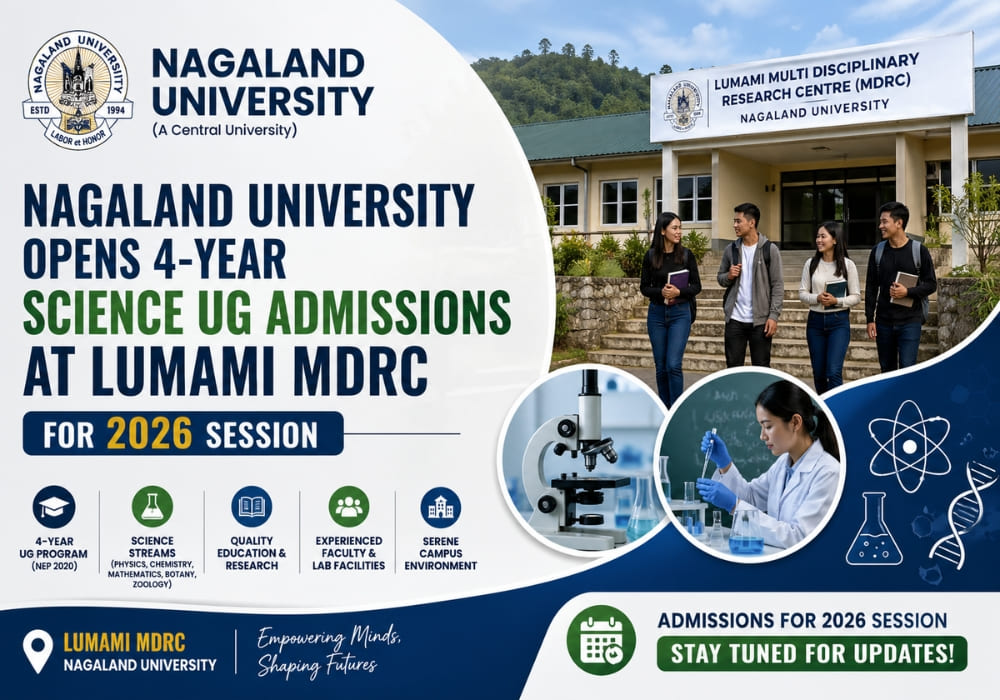 NAGALAND UNIVERSITY
ESTD 1994
LABOR et HONOR

NAGALAND UNIVERSITY
(A Central University)

LUMAMI MULTI DISCIPLINARY RESEARCH CENTRE (MDRC)
NAGALAND UNIVERSITY

NAGALAND UNIVERSITY OPENS 4-YEAR SCIENCE UG ADMISSIONS AT LUMAMI MDRC

FOR 2026 SESSION

4-YEAR UG PROGRAM (NEP 2020)

SCIENCE STREAMS (PHYSICS, CHEMISTRY, MATHEMATICS, BOTANY, ZOOLOGY)

QUALITY EDUCATION & RESEARCH

EXPERIENCED FACULTY & LAB FACILITIES

SERENE CAMPUS ENVIRONMENT

LUMAMI MDRC
NAGALAND UNIVERSITY

Empowering Minds, Shaping Futures

ADMISSIONS FOR 2026 SESSION
STAY TUNED FOR UPDATES!